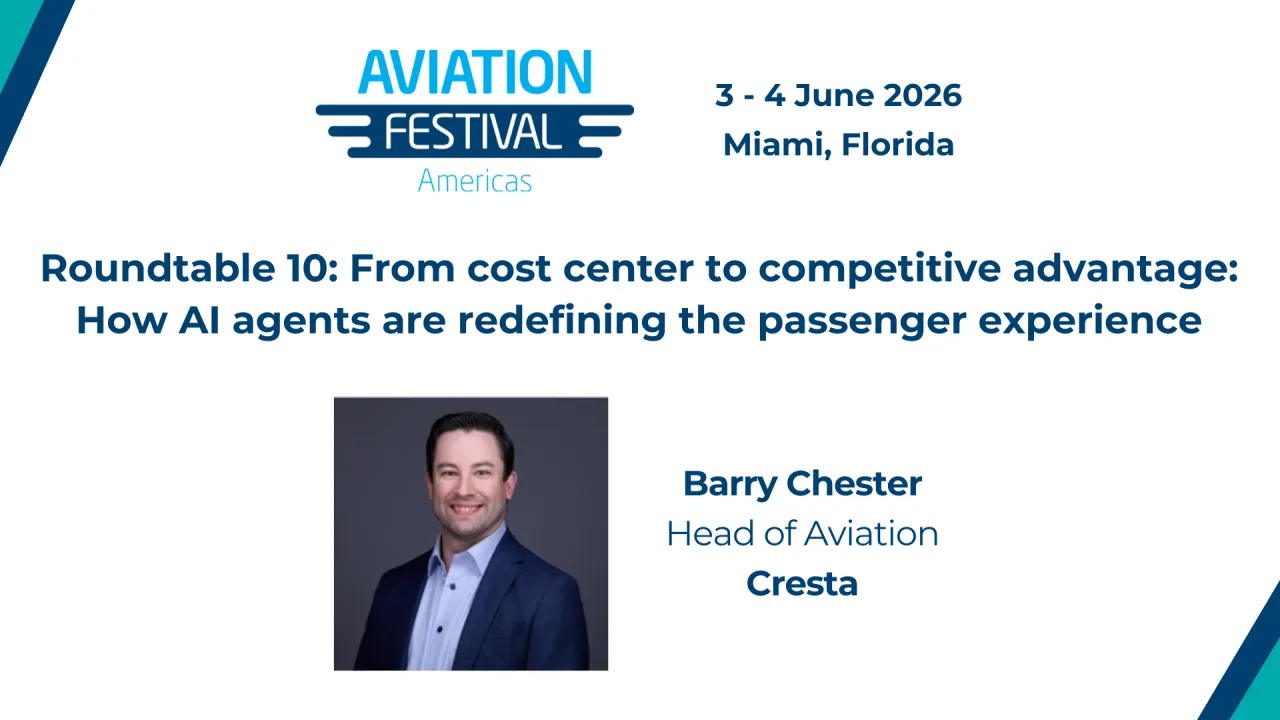 AVIATION
FESTIVAL
Americas

3 - 4 June 2026
Miami, Florida

Roundtable 10: From cost center to competitive advantage: How AI agents are redefining the passenger experience

Barry Chester
Head of Aviation
Cresta